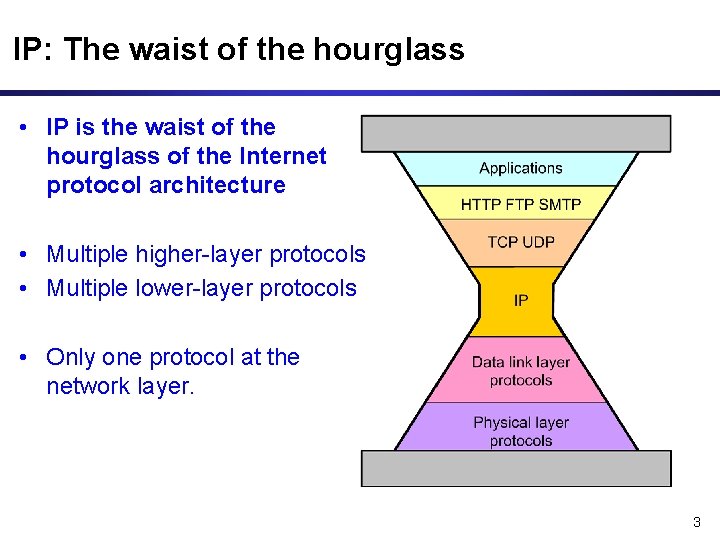 IP: The waist of the hourglass

• IP is the waist of the hourglass of the Internet protocol architecture

• Multiple higher-layer protocols
• Multiple lower-layer protocols

• Only one protocol at the network layer.

Applications
HTTP FTP SMTP
TCP UDP
IP
Data link layer protocols
Physical layer protocols

3